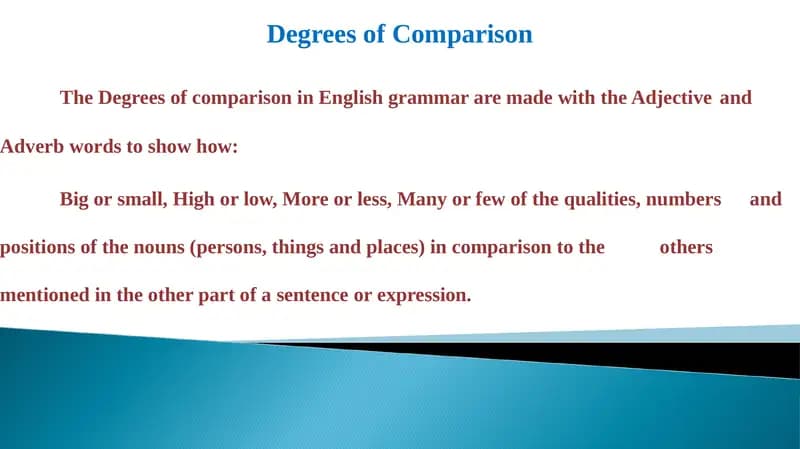 Degrees of Comparison

The Degrees of comparison in English grammar are made with the Adjective and Adverb words to show how:

Big or small, High or low, More or less, Many or few of the qualities, numbers and positions of the nouns (persons, things and places) in comparison to the others mentioned in the other part of a sentence or expression.